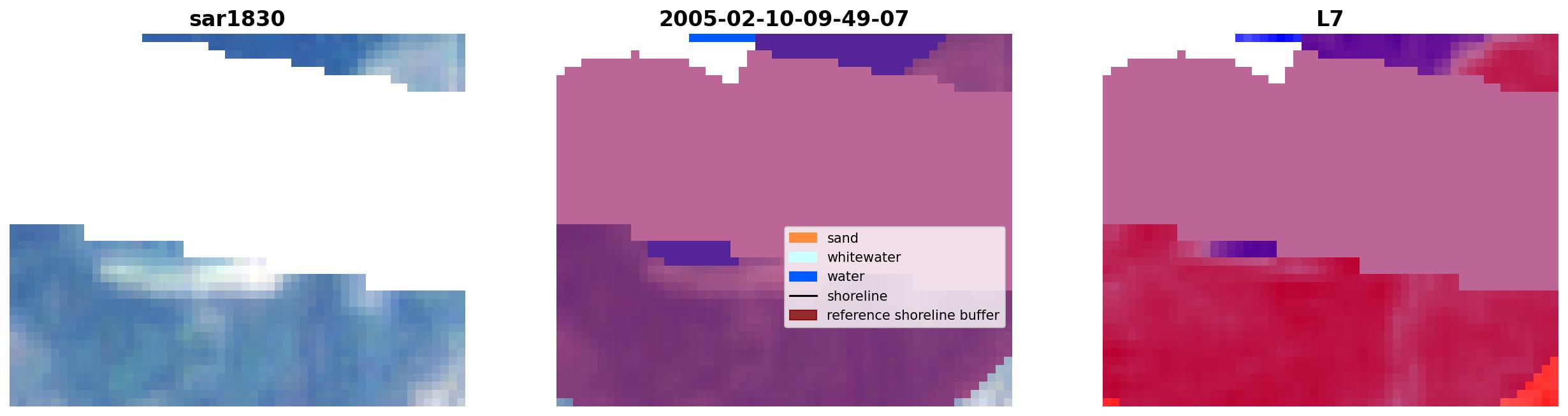 sar1830

2005-02-10-09-49-07

sand
whitewater
water
shoreline
reference shoreline buffer

L7